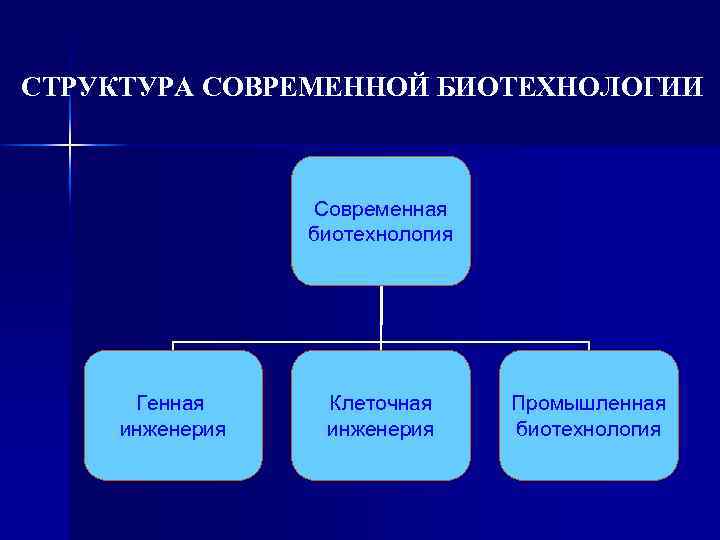 СТРУКТУРА СОВРЕМЕННОЙ БИОТЕХНОЛОГИИ

Современная биотехнология

Генная инженерия

Клеточная инженерия

Промышленная биотехнология